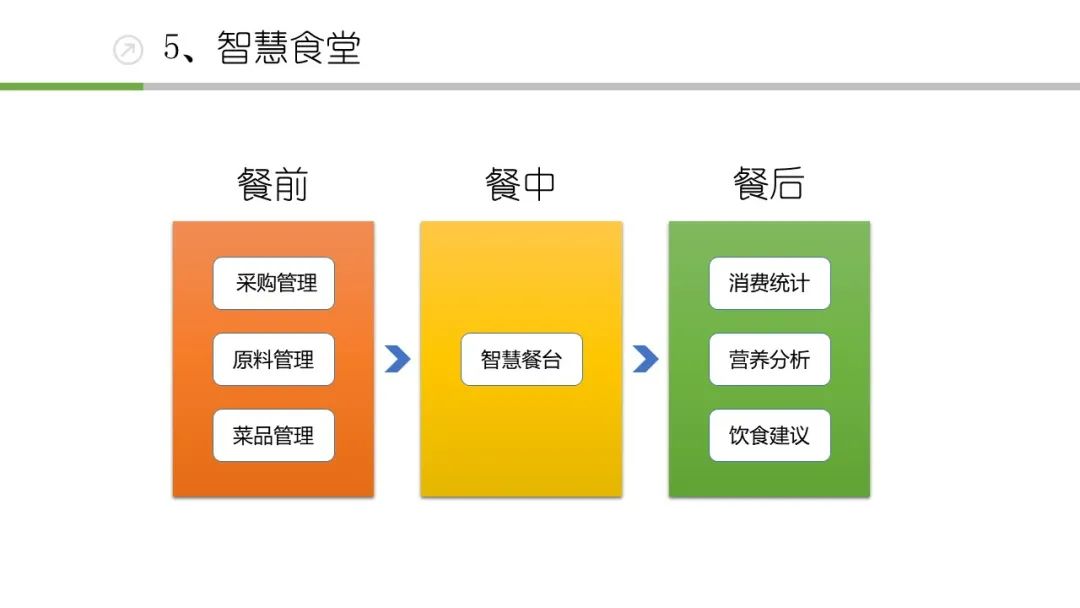 5、智慧食堂

餐前

采购管理

原料管理

菜品管理

餐中

智慧餐台

餐后

消费统计

营养分析

饮食建议